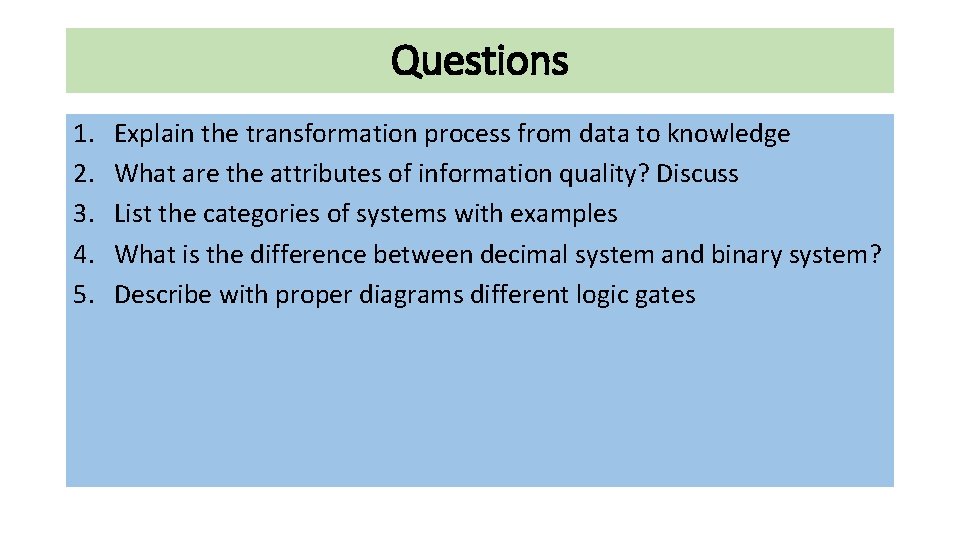 Questions

1. Explain the transformation process from data to knowledge
2. What are the attributes of information quality? Discuss
3. List the categories of systems with examples
4. What is the difference between decimal system and binary system?
5. Describe with proper diagrams different logic gates